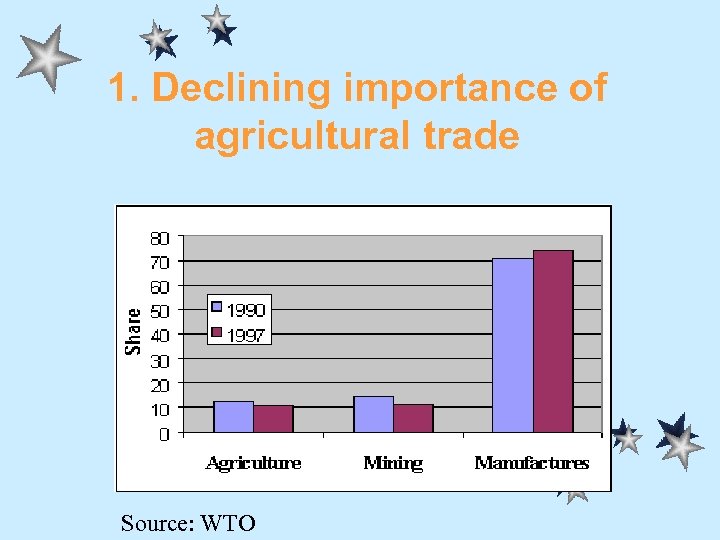 1. Declining importance of agricultural trade

80
70
60
50
40
30
20
10
0

Share

1990
1997

Agriculture
Mining
Manufactures

Source: WTO